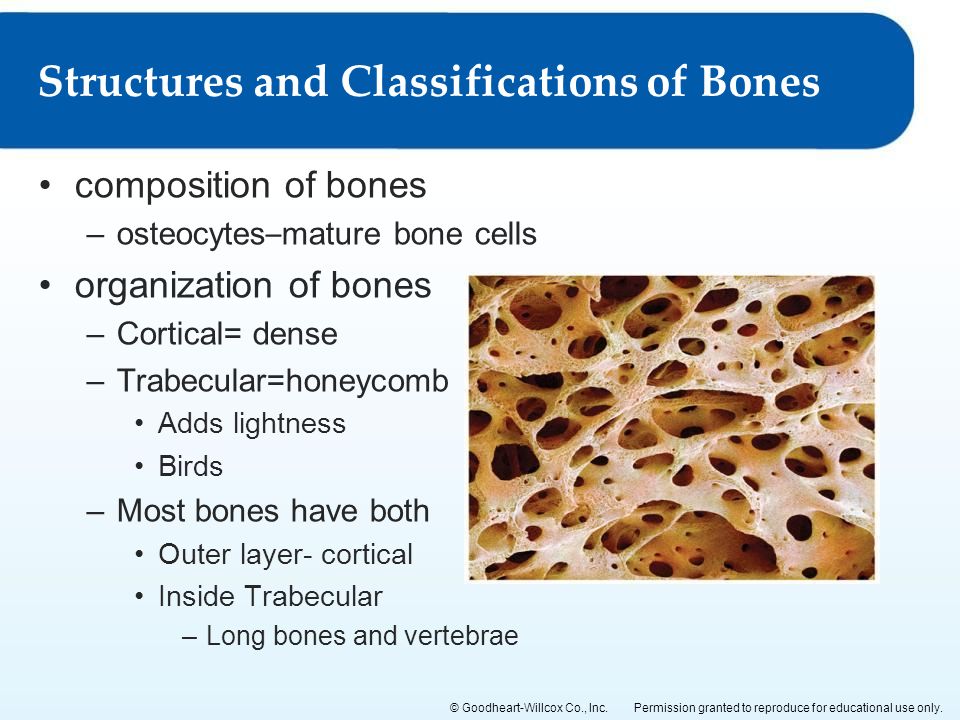 Structures and Classifications of Bones

• composition of bones
– osteocytes–mature bone cells
• organization of bones
– Cortical= dense
– Trabecular=honeycomb
• Adds lightness
• Birds
– Most bones have both
• Outer layer- cortical
• Inside Trabecular
– Long bones and vertebrae

© Goodheart-Willcox Co., Inc. Permission granted to reproduce for educational use only.